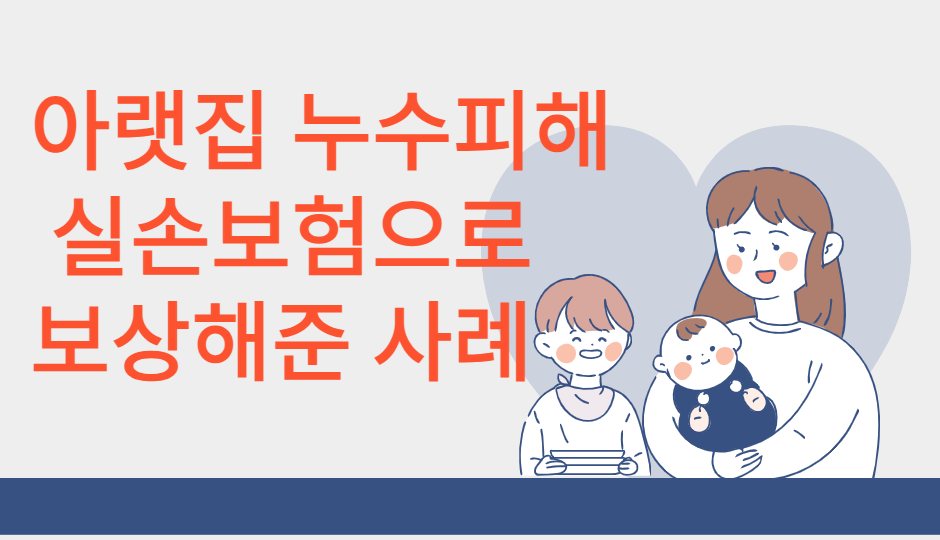 아랫집 누수피해
실손보험으로
보상해준 사례